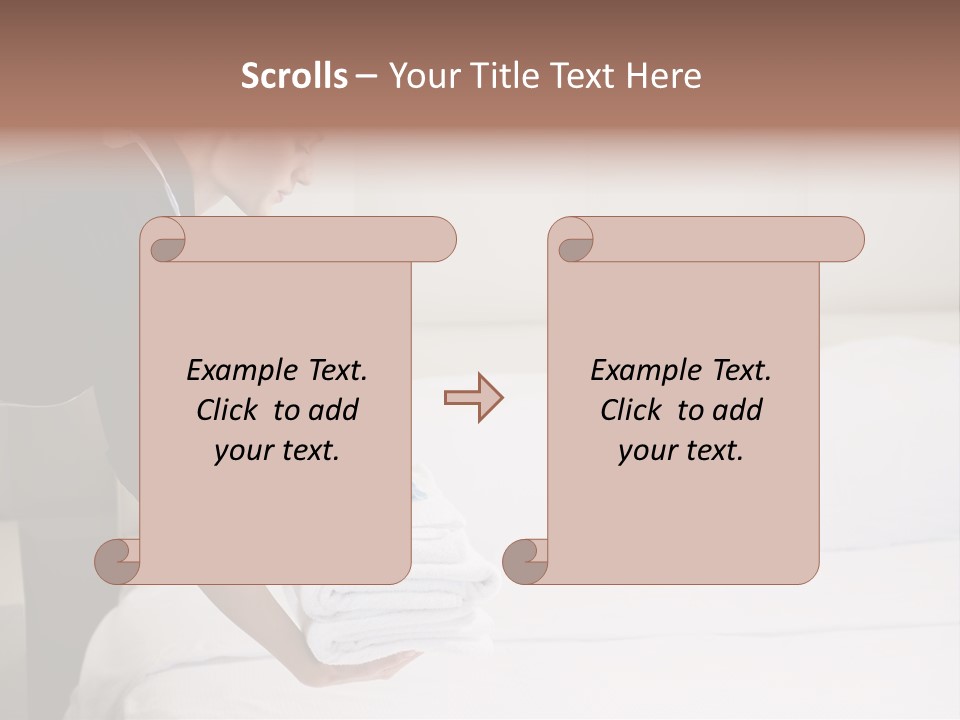 Scrolls – Your Title Text Here

Example Text. Click to add your text.

Example Text. Click to add your text.